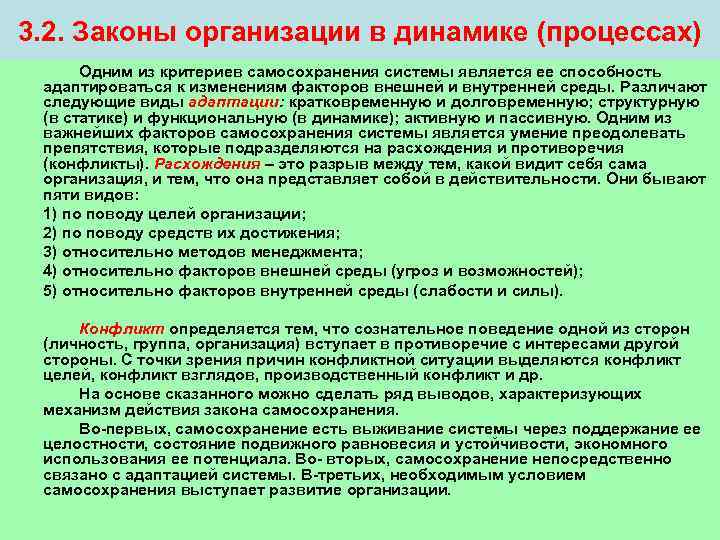 3.2. Законы организации в динамике (процессах)

Одним из критериев самосохранения системы является ее способность адаптироваться к изменениям факторов внешней и внутренней среды. Различают следующие виды адаптации: кратковременную и долговременную; структурную (в статике) и функциональную (в динамике); активную и пассивную. Одним из важнейших факторов самосохранения системы является умение преодолевать препятствия, которые подразделяются на расхождения и противоречия (конфликты). Расхождения – это разрыв между тем, какой видит себя сама организация, и тем, что она представляет собой в действительности. Они бывают пяти видов:

1) по поводу целей организации;

2) по поводу средств их достижения;

3) относительно методов менеджмента;

4) относительно факторов внешней среды (угроз и возможностей);

5) относительно факторов внутренней среды (слабости и силы).

Конфликт определяется тем, что сознательное поведение одной из сторон (личность, группа, организация) вступает в противоречие с интересами другой стороны. С точки зрения причин конфликтной ситуации выделяются конфликт целей, конфликт взглядов, производственный конфликт и др.

На основе сказанного можно сделать ряд выводов, характеризующих механизм действия закона самосохранения.

Во-первых, самосохранение есть выживание системы через поддержание ее целостности, состояние подвижного равновесия и устойчивости, экономного использования ее потенциала. Во- вторых, самосохранение непосредственно связано с адаптацией системы. В-третьих, необходимым условием самосохранения выступает развитие организации.